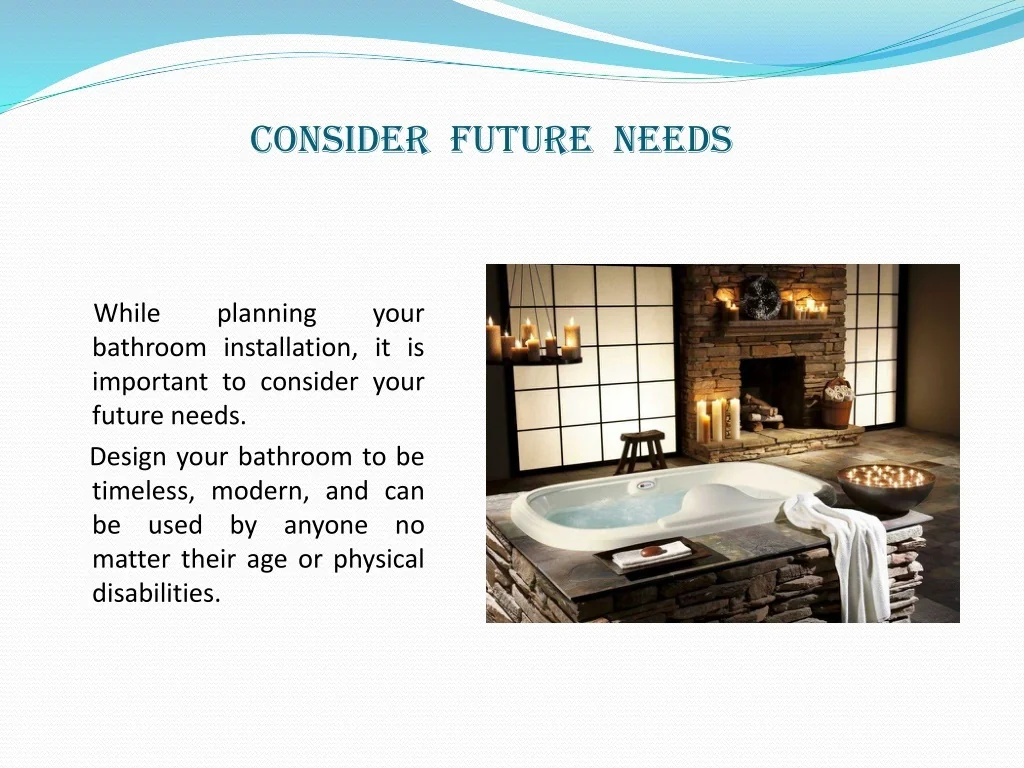 CONSIDER FUTURE NEEDS

While planning your bathroom installation, it is important to consider your future needs.

Design your bathroom to be timeless, modern, and can be used by anyone no matter their age or physical disabilities.